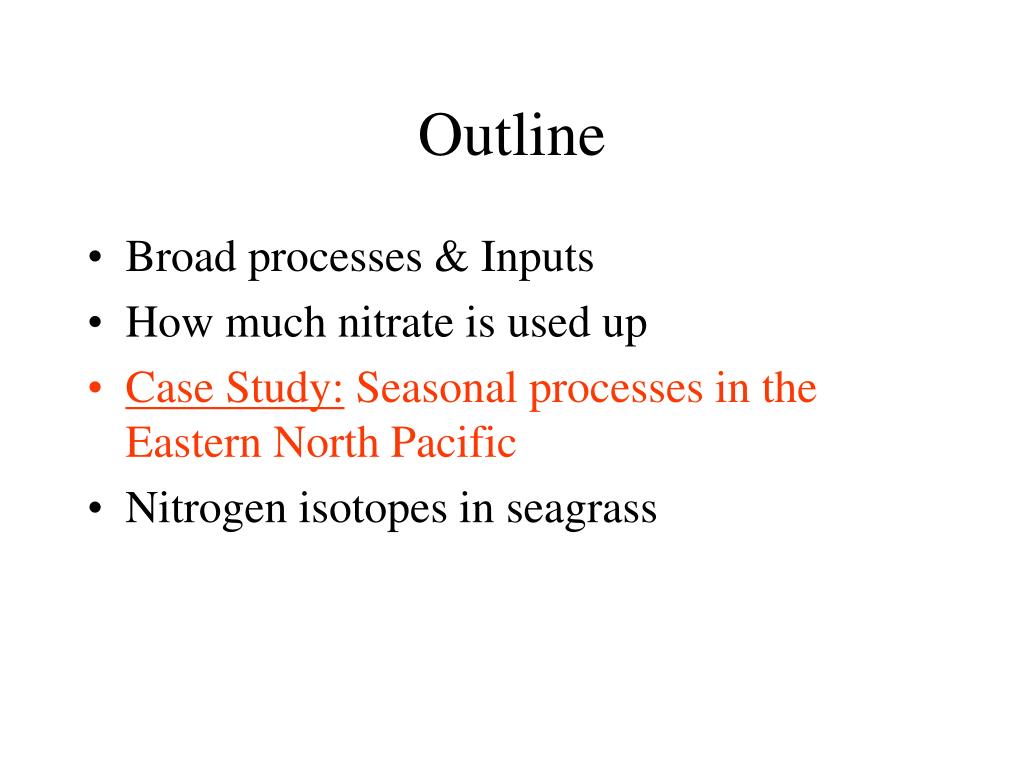 Outline

• Broad processes & Inputs
• How much nitrate is used up
• Case Study: Seasonal processes in the Eastern North Pacific
• Nitrogen isotopes in seagrass